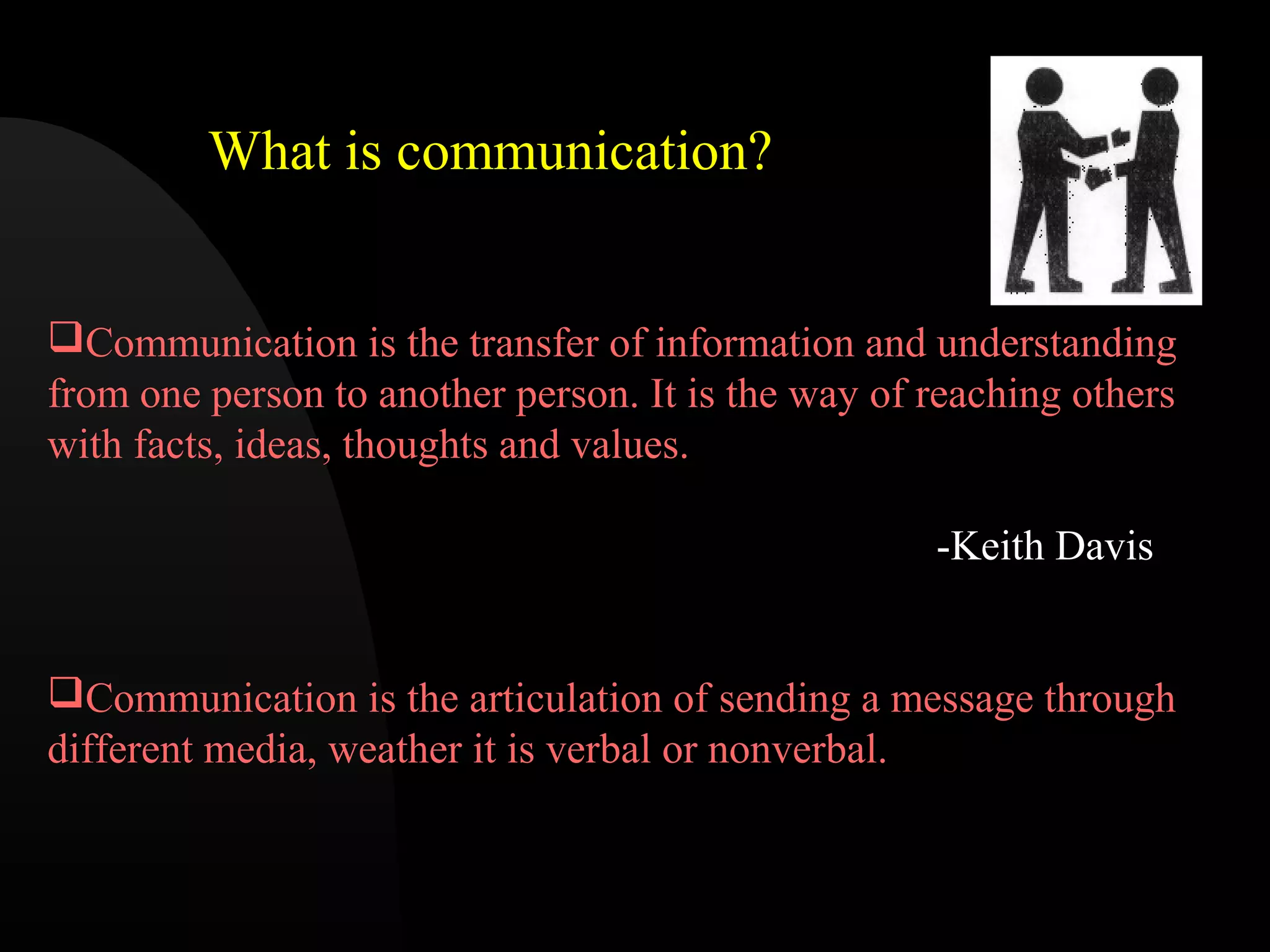 What is communication?

❑Communication is the transfer of information and understanding from one person to another person. It is the way of reaching others with facts, ideas, thoughts and values.

-Keith Davis

❑Communication is the articulation of sending a message through different media, weather it is verbal or nonverbal.